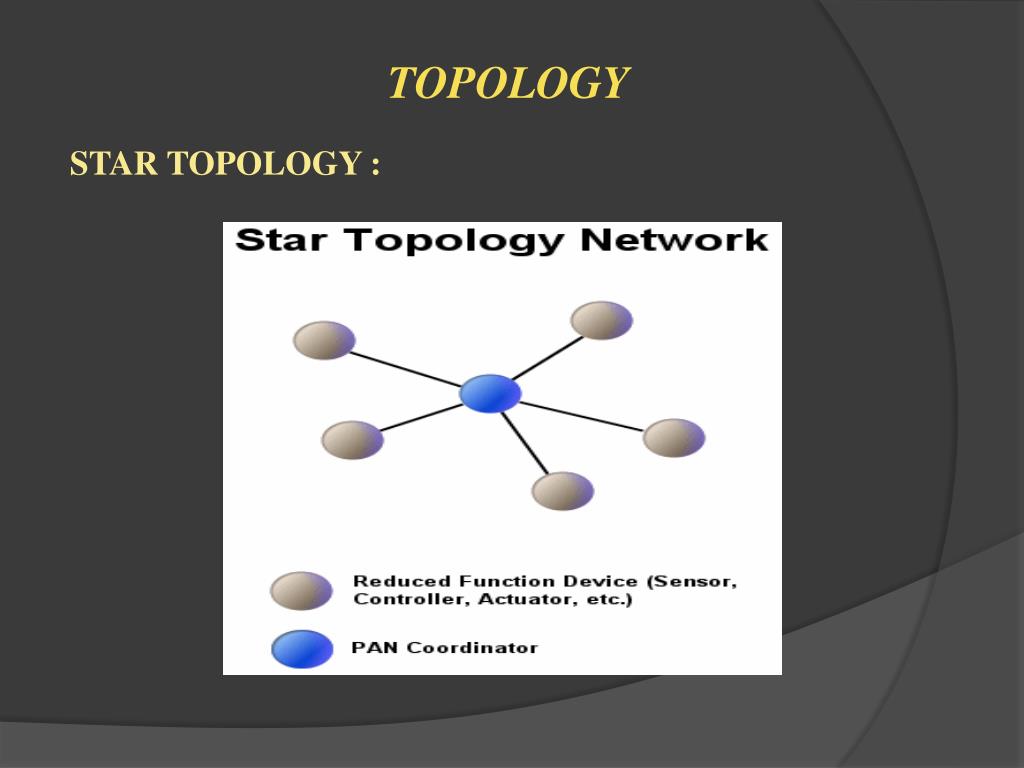 TOPOLOGY

STAR TOPOLOGY :

Star Topology Network

Reduced Function Device (Sensor, Controller, Actuator, etc.)

PAN Coordinator